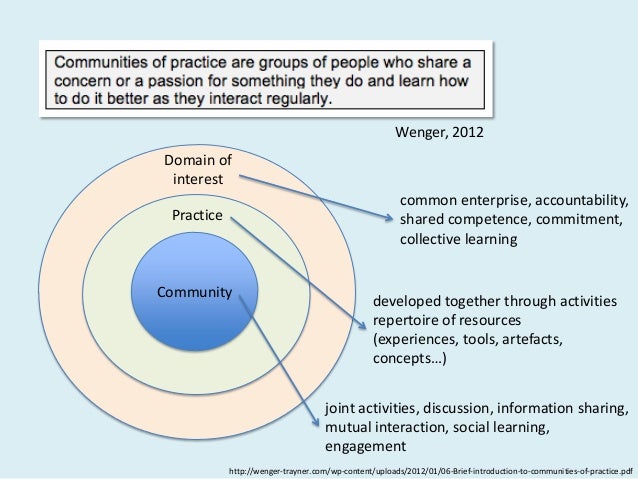 Communities of practice are groups of people who share a concern or a passion for something they do and learn how to do it better as they interact regularly.

Wenger, 2012

Domain of interest

Practice

Community

common enterprise, accountability, shared competence, commitment, collective learning

developed together through activities repertoire of resources (experiences, tools, artefacts, concepts…)

joint activities, discussion, information sharing, mutual interaction, social learning, engagement

http://wenger-trayner.com/wp-content/uploads/2012/01/06-Brief-introduction-to-communities-of-practice.pdf